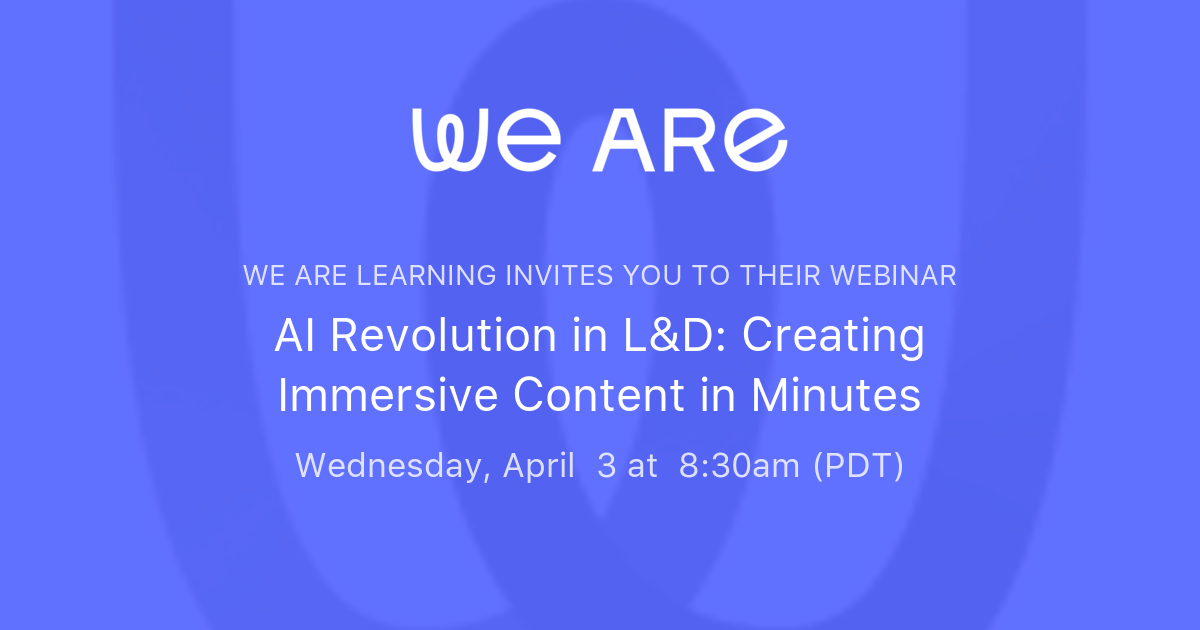 WE ARE

WE ARE LEARNING INVITES YOU TO THEIR WEBINAR

AI Revolution in L&D: Creating Immersive Content in Minutes

Wednesday, April 3 at 8:30am (PDT)